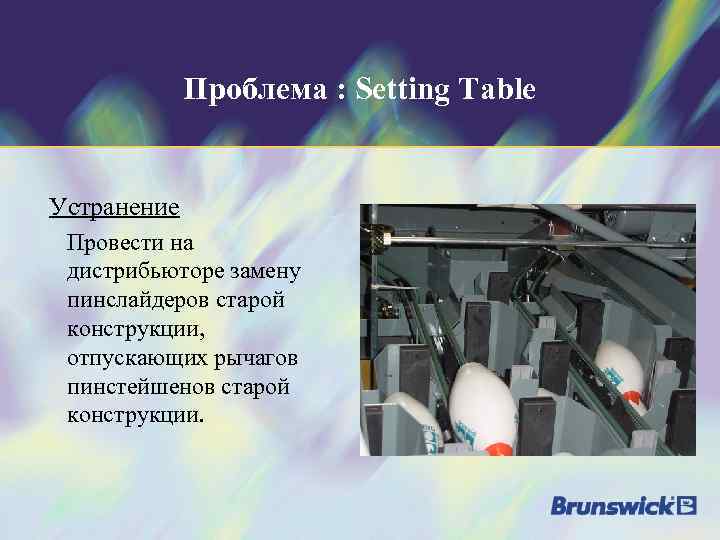 Проблема : Setting Table

Устранение

Провести на дистрибьюторе замену пинслайдеров старой конструкции, отпускающих рычагов пинстейшенов старой конструкции.

Brunswick